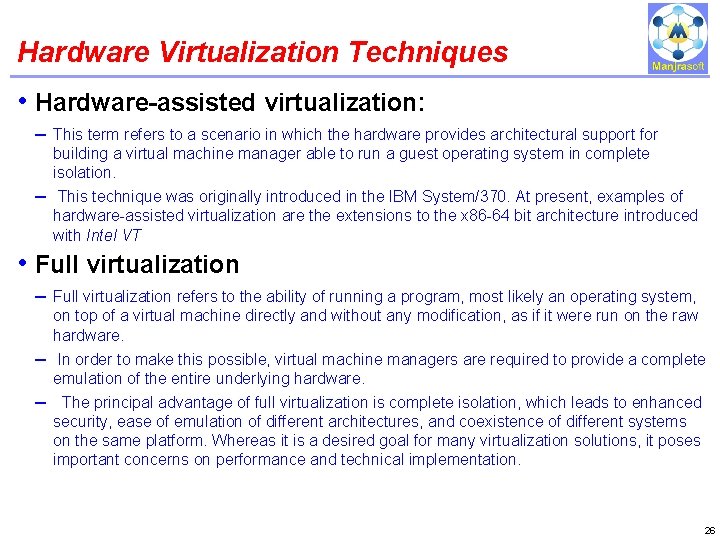 Hardware Virtualization Techniques

Manjrasoft

• Hardware-assisted virtualization:

– This term refers to a scenario in which the hardware provides architectural support for building a virtual machine manager able to run a guest operating system in complete isolation.

– This technique was originally introduced in the IBM System/370. At present, examples of hardware-assisted virtualization are the extensions to the x86-64 bit architecture introduced with Intel VT

• Full virtualization

– Full virtualization refers to the ability of running a program, most likely an operating system, on top of a virtual machine directly and without any modification, as if it were run on the raw hardware.

– In order to make this possible, virtual machine managers are required to provide a complete emulation of the entire underlying hardware.

– The principal advantage of full virtualization is complete isolation, which leads to enhanced security, ease of emulation of different architectures, and coexistence of different systems on the same platform. Whereas it is a desired goal for many virtualization solutions, it poses important concerns on performance and technical implementation.

26